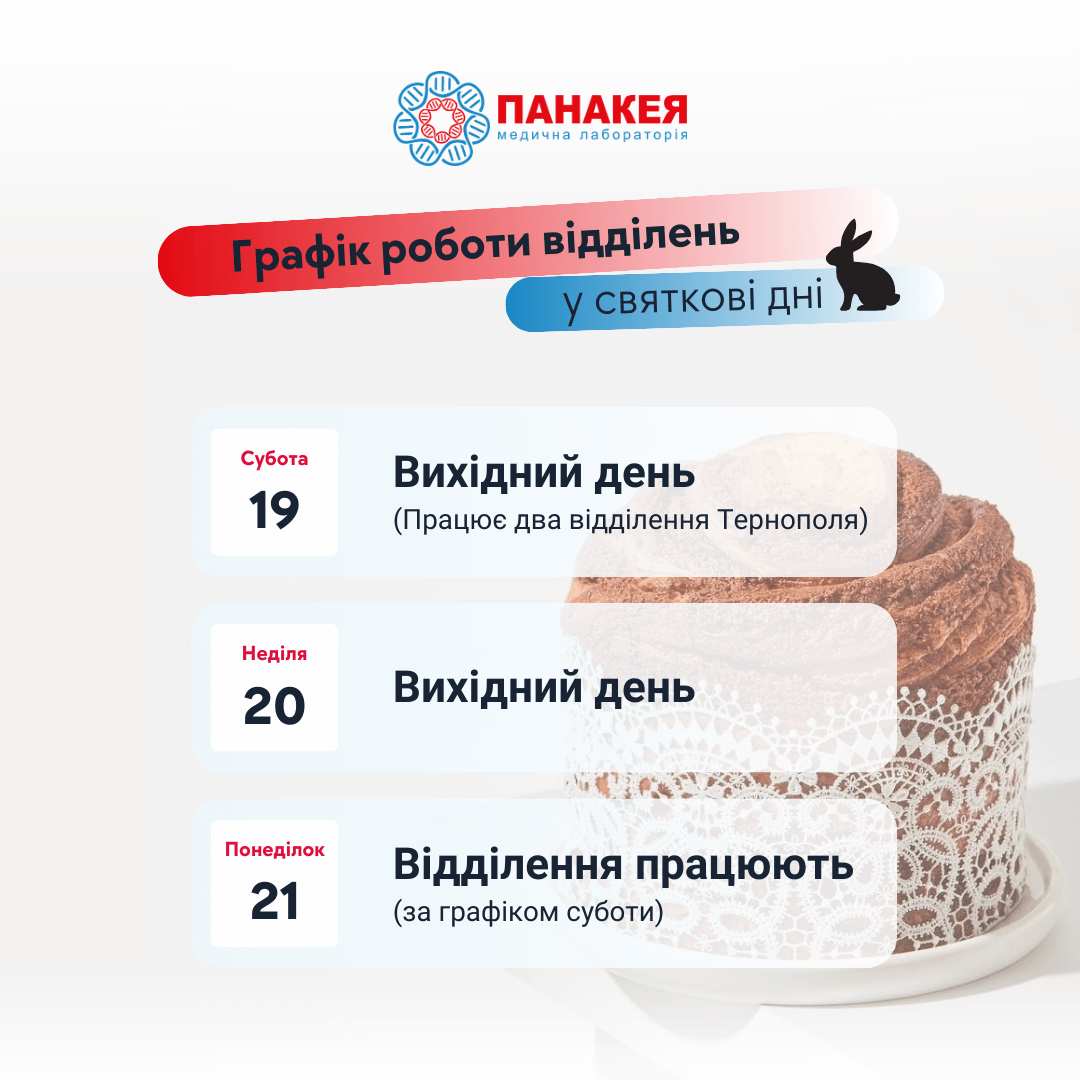 ПАНАКЕЯ
медична лабораторія

Графік роботи відділень
у святкові дні

Субота
19
Вихідний день
(Працює два відділення Тернополя)

Неділя
20
Вихідний день

Понеділок
21
Відділення працюють
(за графіком суботи)